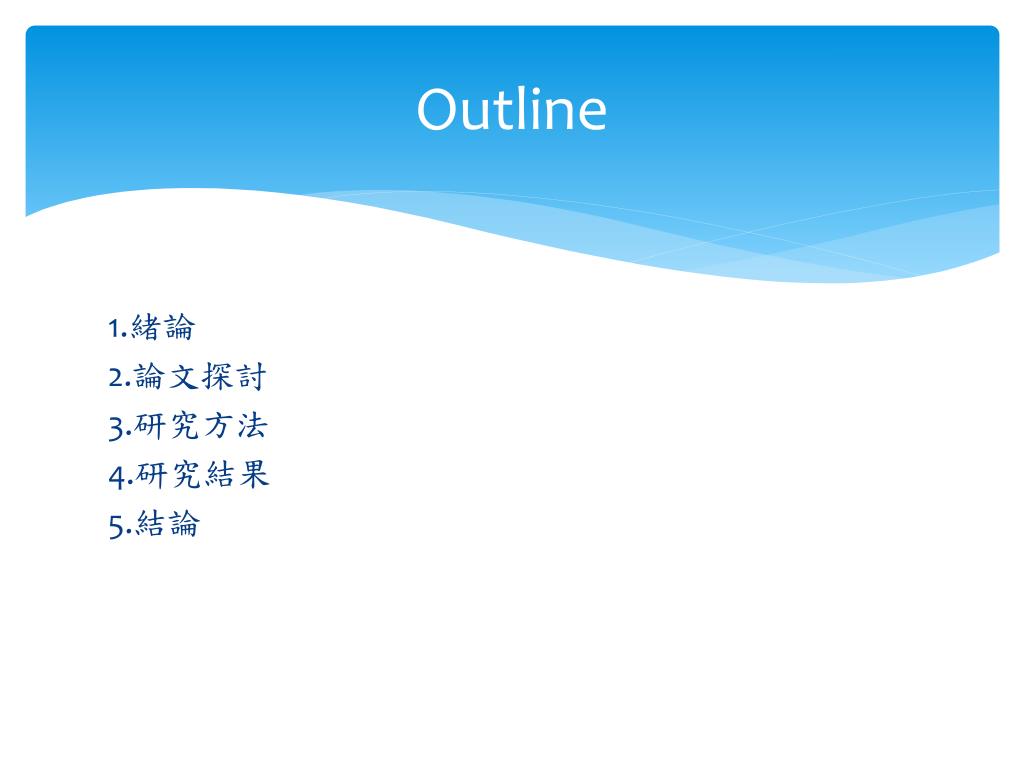 Outline

1.緒論
2.論文探討
3.研究方法
4.研究結果
5.結論